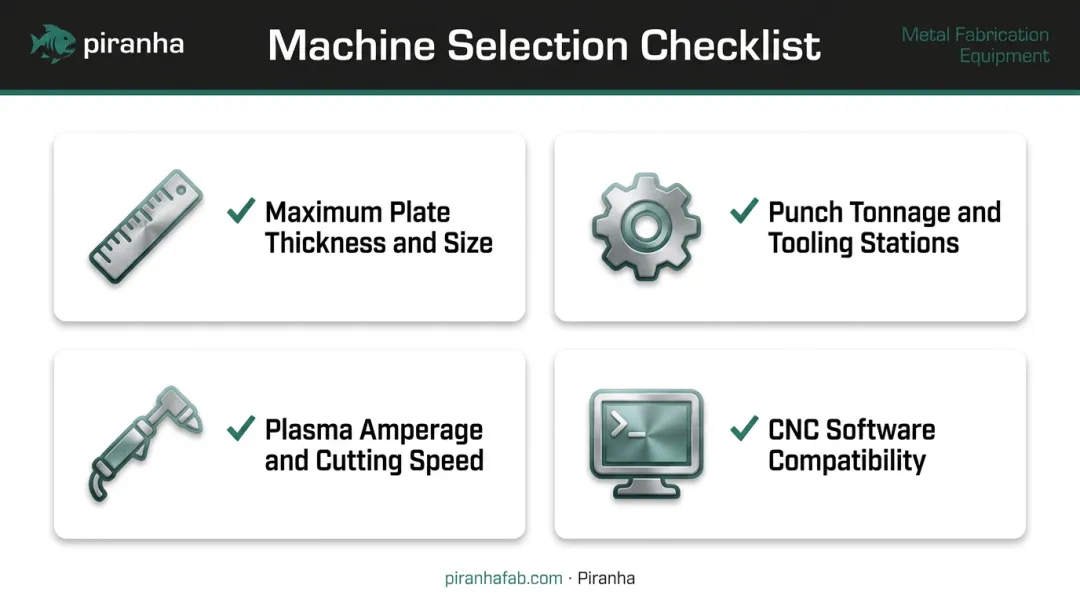 piranha

Machine Selection Checklist

Metal Fabrication Equipment

✓ Maximum Plate Thickness and Size

✓ Punch Tonnage and Tooling Stations

✓ Plasma Amperage and Cutting Speed

✓ CNC Software Compatibility

piranhafab.com · Piranha